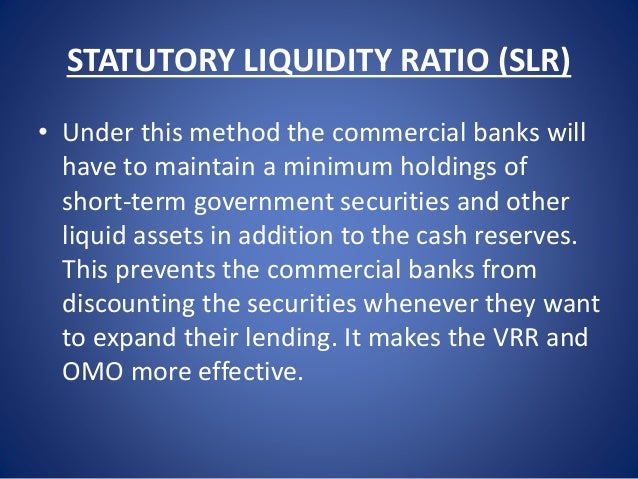 STATUTORY LIQUIDITY RATIO (SLR)

• Under this method the commercial banks will have to maintain a minimum holdings of short-term government securities and other liquid assets in addition to the cash reserves. This prevents the commercial banks from discounting the securities whenever they want to expand their lending. It makes the VRR and OMO more effective.